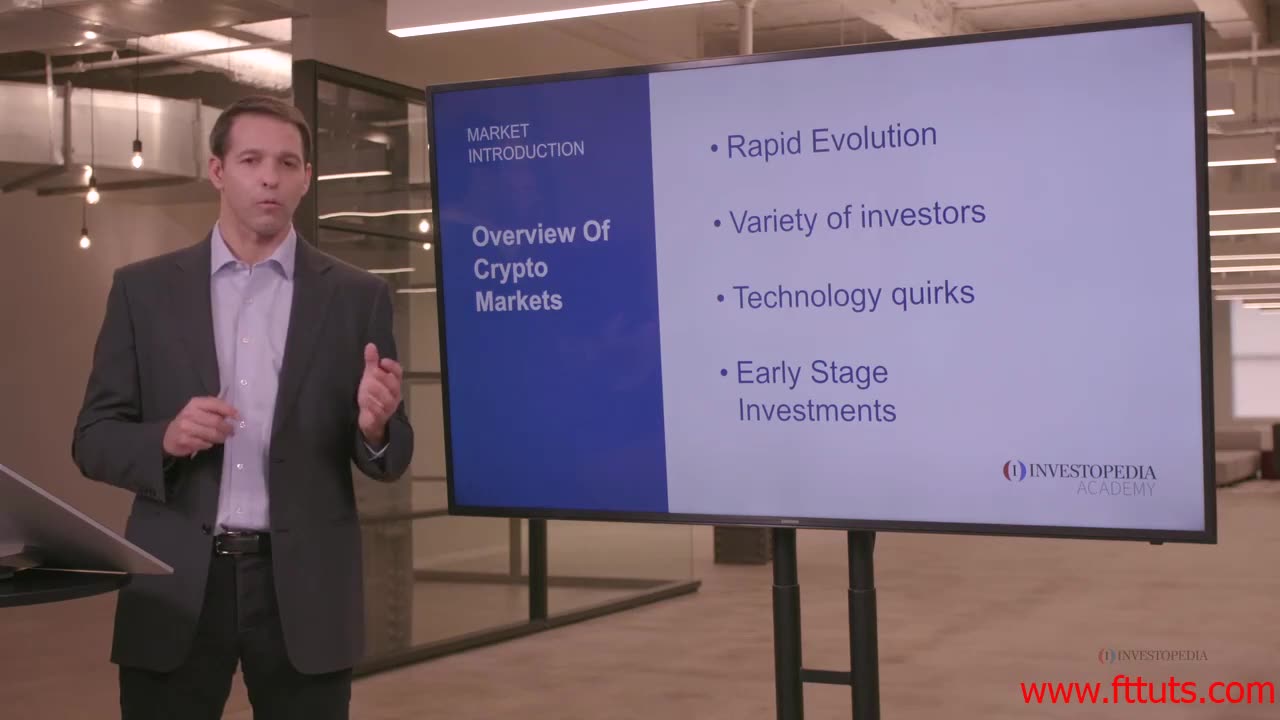 MARKET INTRODUCTION

Overview Of Crypto Markets

• Rapid Evolution

• Variety of investors

• Technology quirks

• Early Stage Investments

INVESTOPEDIA ACADEMY

INVESTOPEDIA

www.fttuts.com